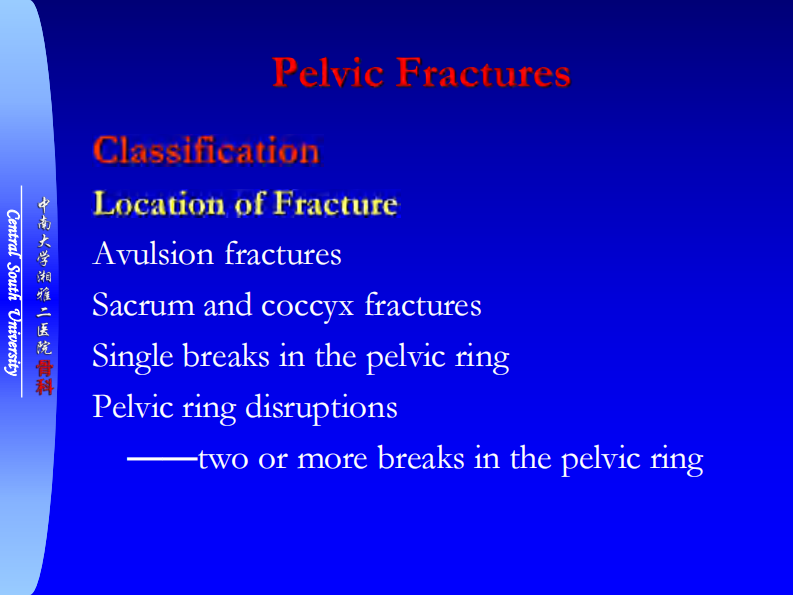 Central South University

中南大学湘雅二医院骨科

Pelvic Fractures

Classification

Location of Fracture

Avulsion fractures

Sacrum and coccyx fractures

Single breaks in the pelvic ring

Pelvic ring disruptions

——two or more breaks in the pelvic ring